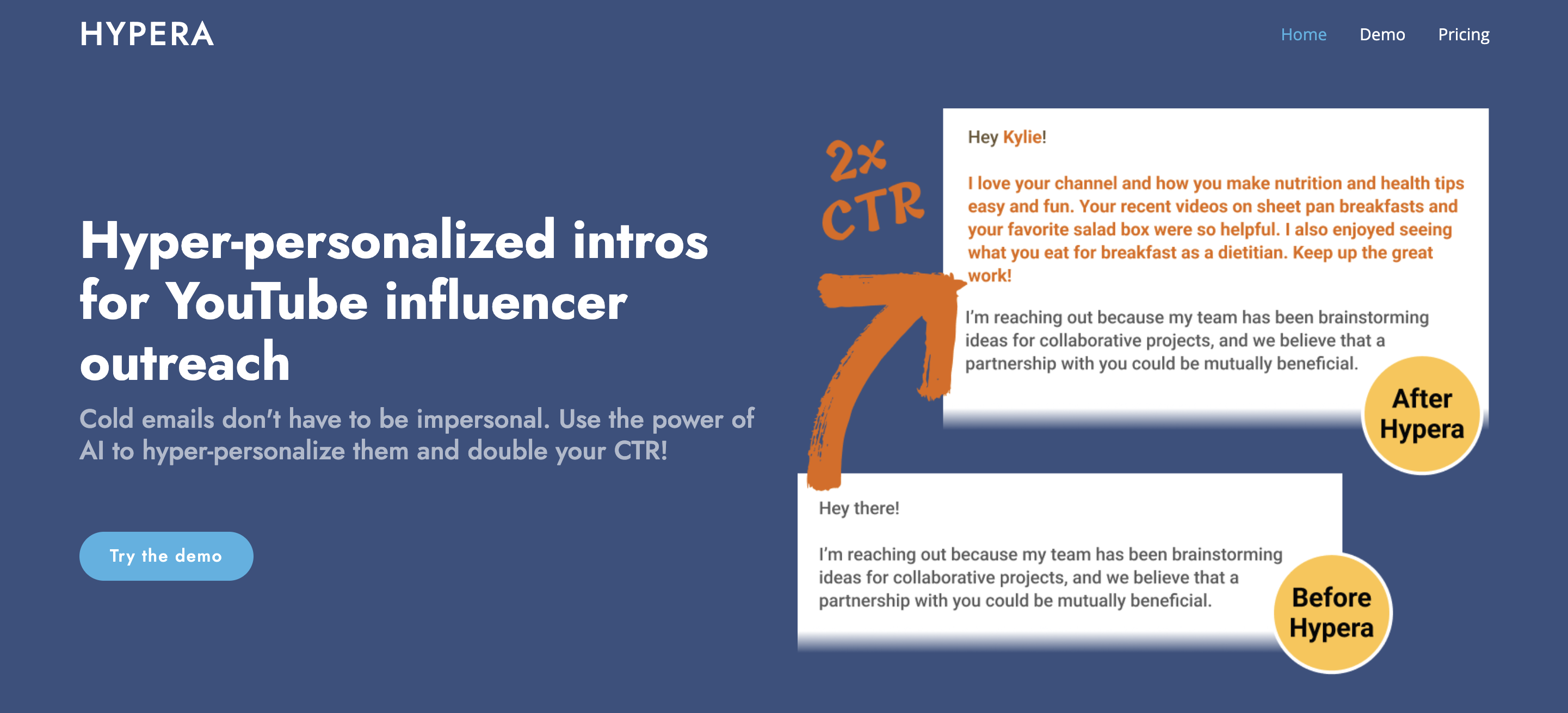 HYPERA

Home Demo Pricing

Hyper-personalized intros for YouTube influencer outreach

Cold emails don't have to be impersonal. Use the power of AI to hyper-personalize them and double your CTR!

Try the demo

2x CTR

Hey Kylie!

I love your channel and how you make nutrition and health tips easy and fun. Your recent videos on sheet pan breakfasts and your favorite salad box were so helpful. I also enjoyed seeing what you eat for breakfast as a dietitian. Keep up the great work!

I'm reaching out because my team has been brainstorming ideas for collaborative projects, and we believe that a partnership with you could be mutually beneficial.

After Hypera

Hey there!

I'm reaching out because my team has been brainstorming ideas for collaborative projects, and we believe that a partnership with you could be mutually beneficial.

Before Hypera